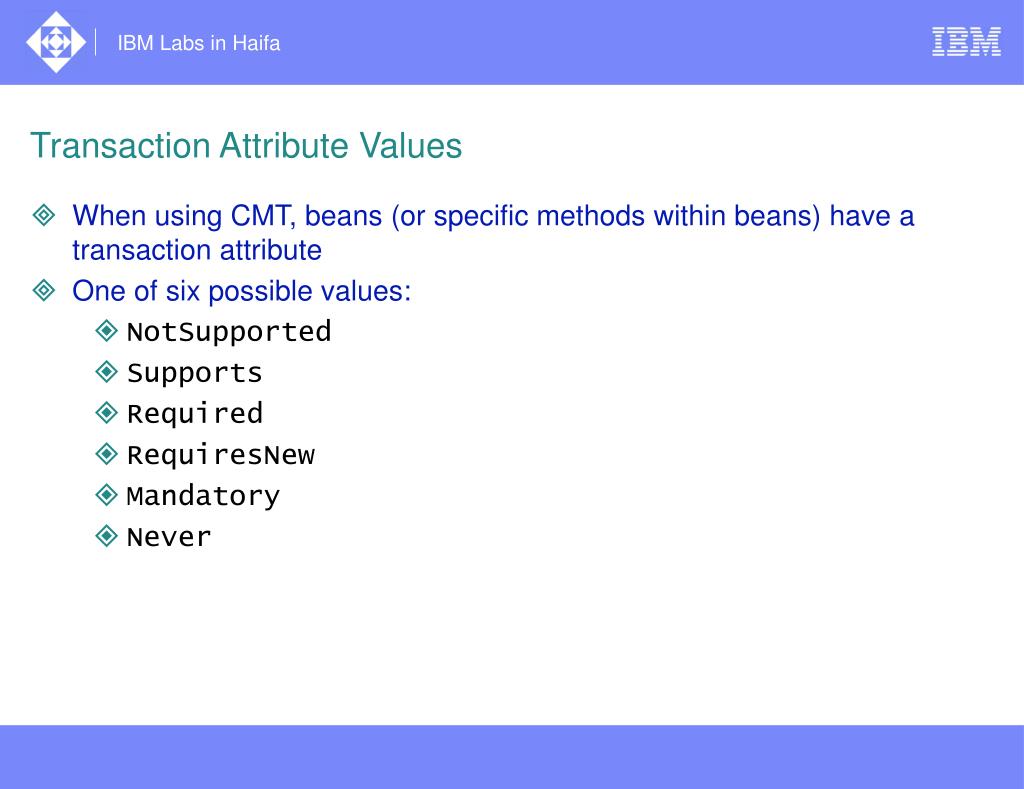 IBM Labs in Haifa

IBM

Transaction Attribute Values

When using CMT, beans (or specific methods within beans) have a transaction attribute

One of six possible values:

NotSupported

Supports

Required

RequiresNew

Mandatory

Never